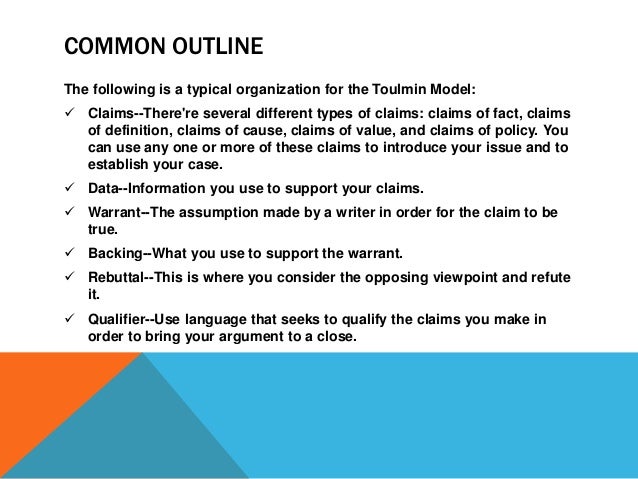 COMMON OUTLINE

The following is a typical organization for the Toulmin Model:

✓ Claims--There're several different types of claims: claims of fact, claims of definition, claims of cause, claims of value, and claims of policy. You can use any one or more of these claims to introduce your issue and to establish your case.

✓ Data--Information you use to support your claims.

✓ Warrant--The assumption made by a writer in order for the claim to be true.

✓ Backing--What you use to support the warrant.

✓ Rebuttal--This is where you consider the opposing viewpoint and refute it.

✓ Qualifier--Use language that seeks to qualify the claims you make in order to bring your argument to a close.